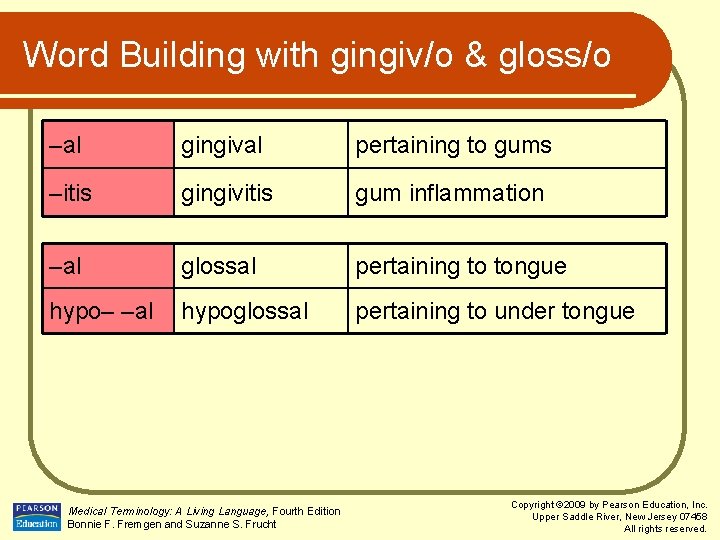 Word Building with gingiv/o & gloss/o

| –al | gingival | pertaining to gums |
|---|---|---|
| –itis | gingivitis | gum inflammation |

| –al | glossal | pertaining to tongue |
|---|---|---|
| hypo– –al | hypoglossal | pertaining to under tongue |

PEARSON Education

Medical Terminology: A Living Language, Fourth Edition
Bonnie F. Fremgen and Suzanne S. Frucht

Copyright ©2009 by Pearson Education, Inc.
Upper Saddle River, New Jersey 07458
All rights reserved.